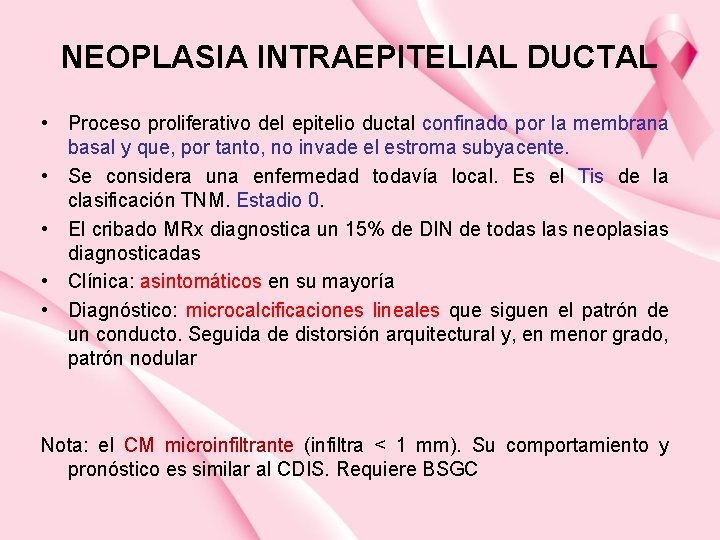 NEOPLASIA INTRAEPITELIAL DUCTAL

• Proceso proliferativo del epitelio ductal confinado por la membrana basal y que, por tanto, no invade el estroma subyacente.
• Se considera una enfermedad todavía local. Es el Tis de la clasificación TNM. Estadio 0.
• El cribado MRx diagnostica un 15% de DIN de todas las neoplasias diagnosticadas
• Clínica: asintomáticos en su mayoría
• Diagnóstico: microcalcificaciones lineales que siguen el patrón de un conducto. Seguida de distorsión arquitectural y, en menor grado, patrón nodular

Nota: el CM microinfiltrante (infiltra < 1 mm). Su comportamiento y pronóstico es similar al CDIS. Requiere BSGC